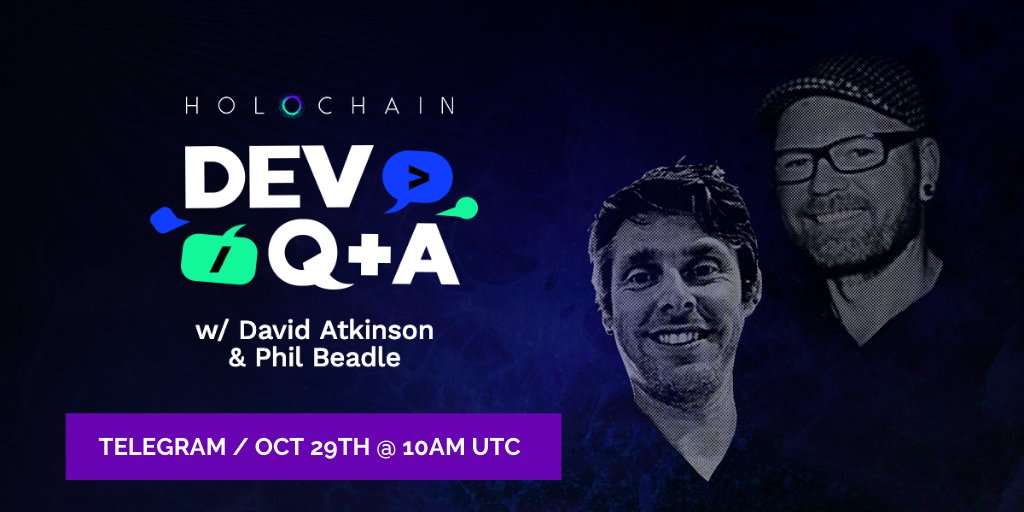 HOLOCHAIN

DEV
Q+A

w/ David Atkinson
& Phil Beadle

TELEGRAM / OCT 29TH @ 10AM UTC